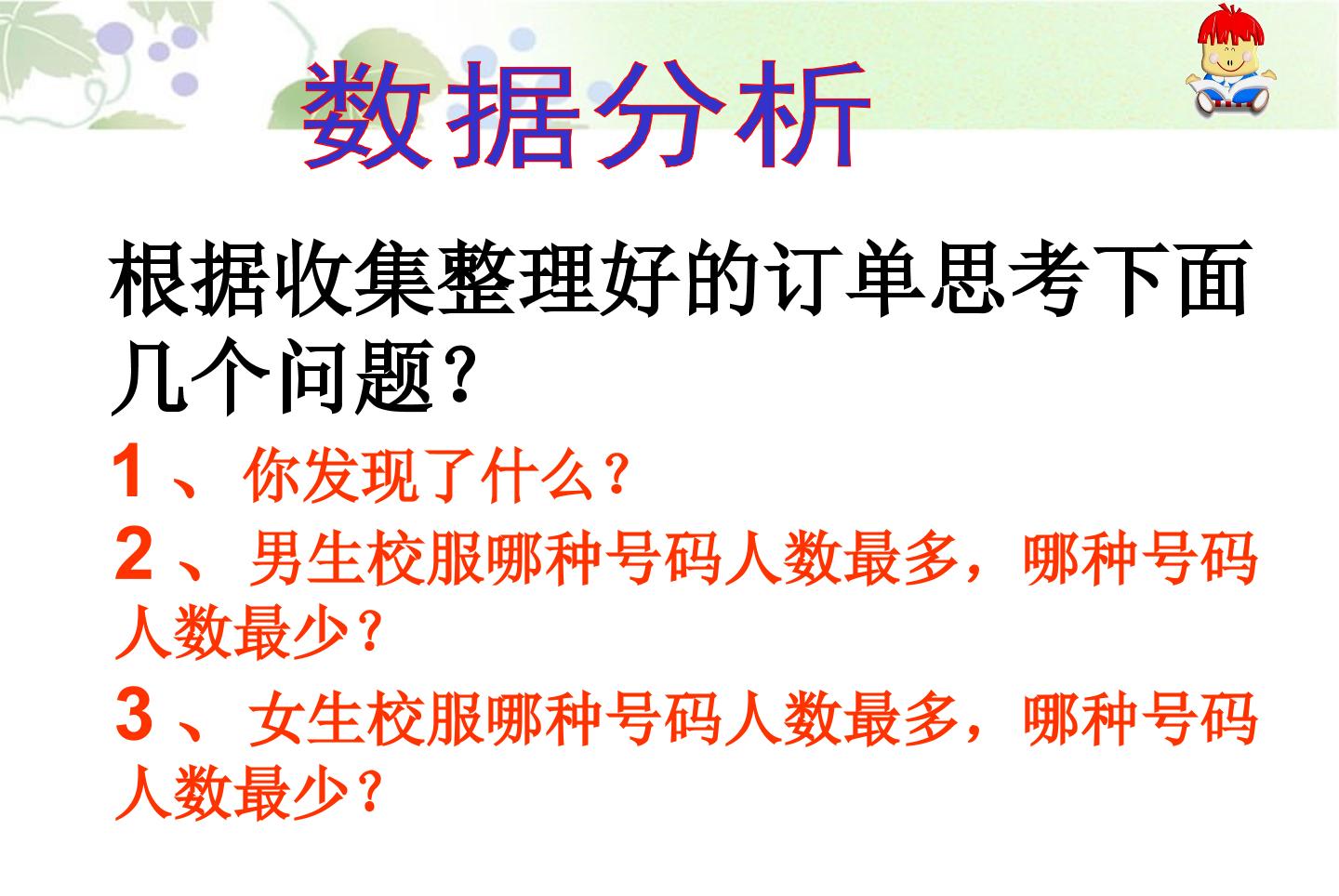 数据分析

根据收集整理好的订单思考下面几个问题？

1、你发现了什么？

2、男生校服哪种号码人数最多，哪种号码人数最少？

3、女生校服哪种号码人数最多，哪种号码人数最少？